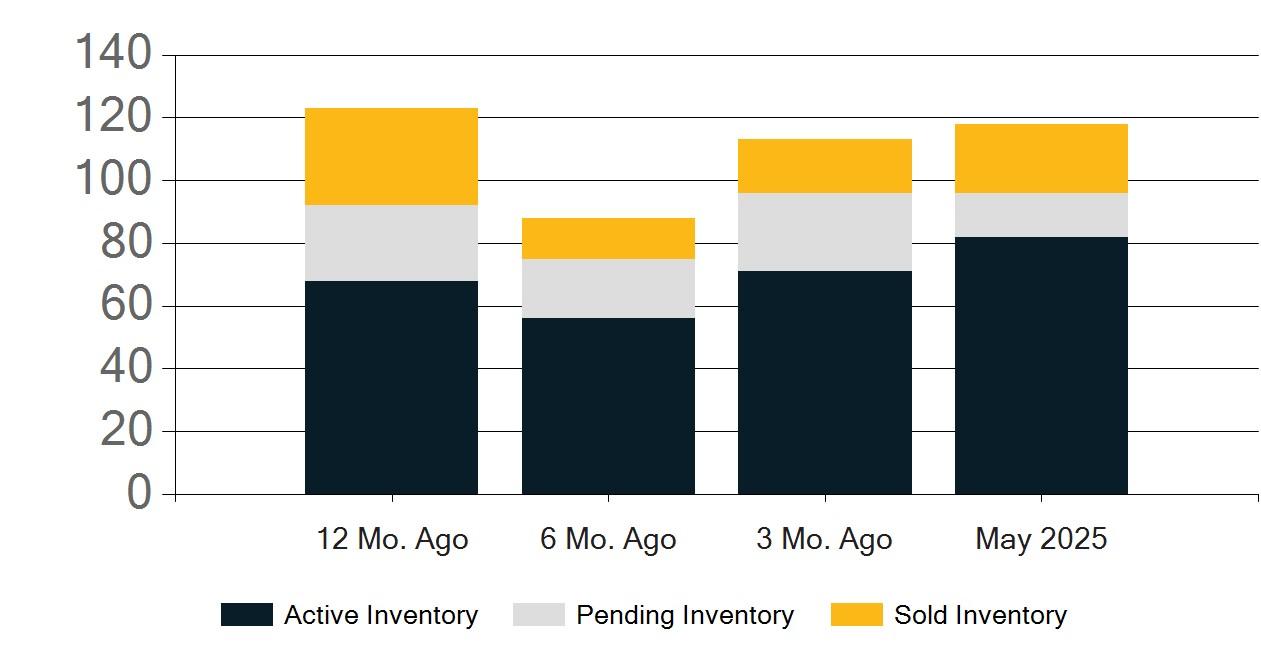 140
120
100
80
60
40
20
0

12 Mo. Ago
6 Mo. Ago
3 Mo. Ago
May 2025

Active Inventory
Pending Inventory
Sold Inventory